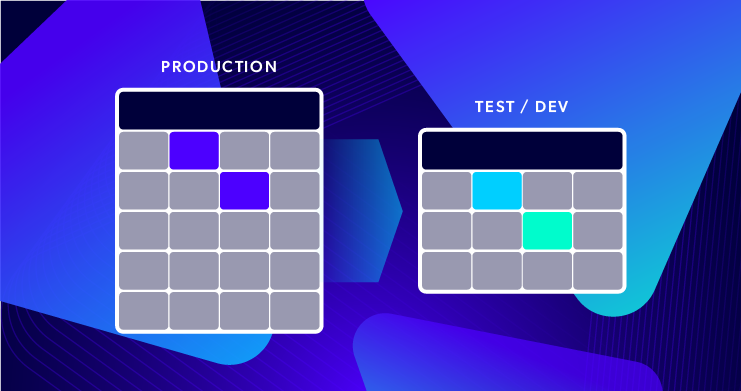 PRODUCTION

TEST / DEV